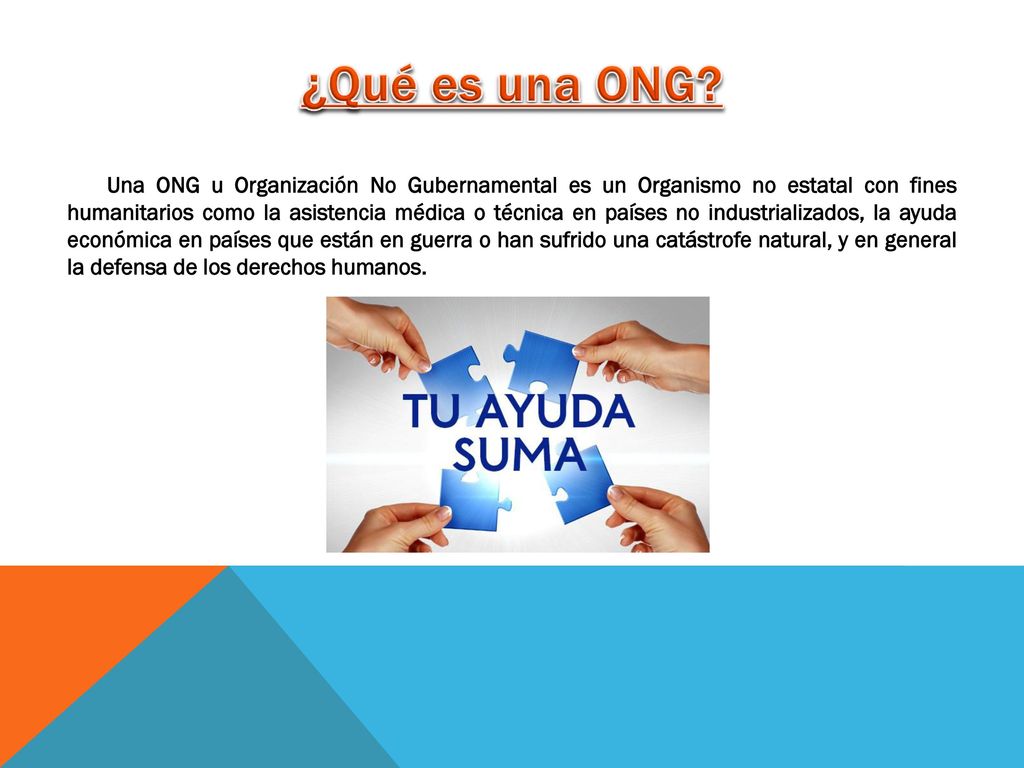 ¿Qué es una ONG?

Una ONG u Organización No Gubernamental es un Organismo no estatal con fines humanitarios como la asistencia médica o técnica en países no industrializados, la ayuda económica en países que están en guerra o han sufrido una catástrofe natural, y en general la defensa de los derechos humanos.

TU AYUDA SUMA